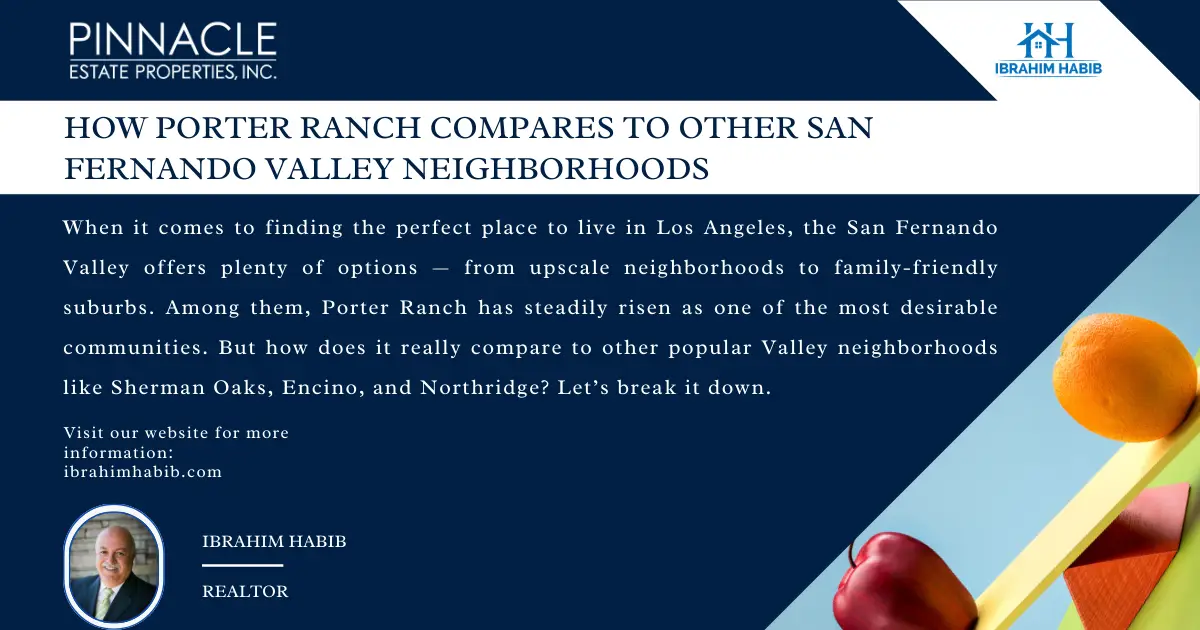 PINNACLE
ESTATE PROPERTIES, INC.

IH
IBRAHIM HABIB

HOW PORTER RANCH COMPARES TO OTHER SAN FERNANDO VALLEY NEIGHBORHOODS

When it comes to finding the perfect place to live in Los Angeles, the San Fernando Valley offers plenty of options — from upscale neighborhoods to family-friendly suburbs. Among them, Porter Ranch has steadily risen as one of the most desirable communities. But how does it really compare to other popular Valley neighborhoods like Sherman Oaks, Encino, and Northridge? Let's break it down.

Visit our website for more information:
ibrahimhabib.com

IBRAHIM HABIB

REALTOR